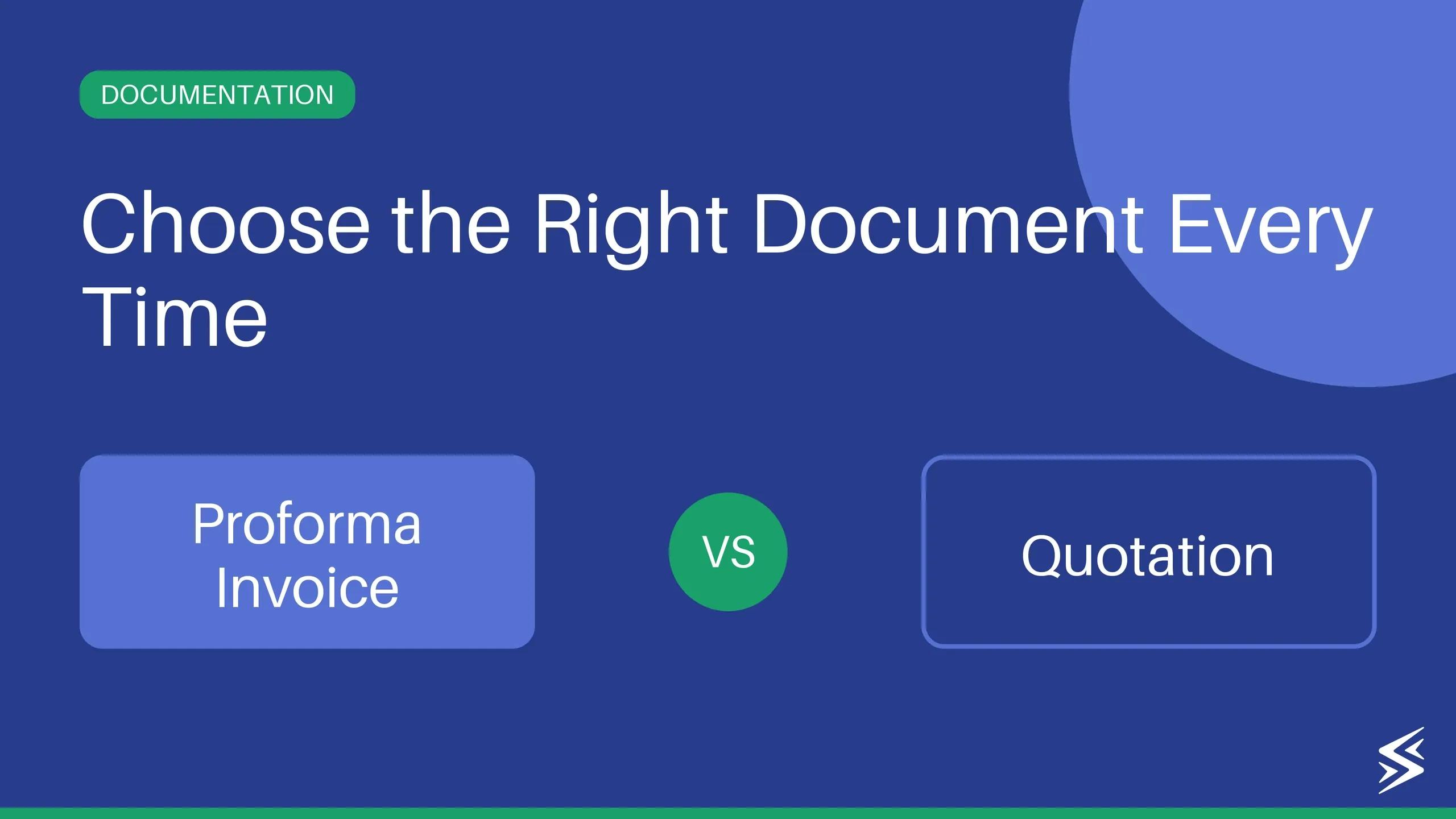 DOCUMENTATION

Choose the Right Document Every Time

Proforma Invoice

VS

Quotation